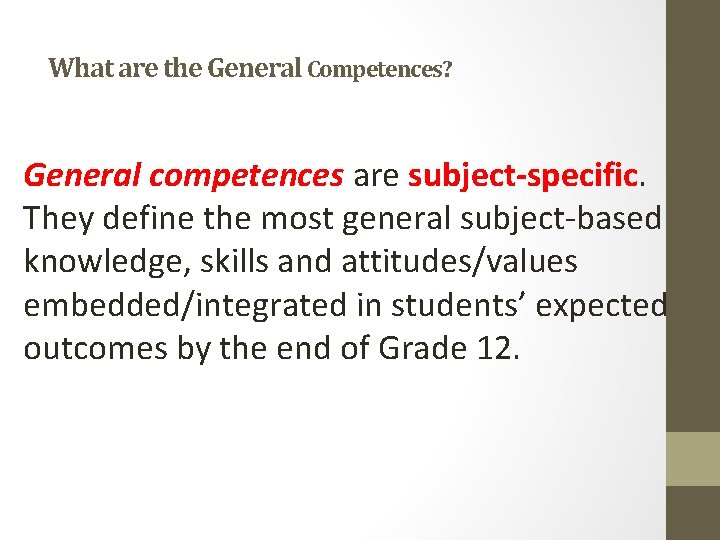 What are the General Competences?

General competences are subject-specific. They define the most general subject-based knowledge, skills and attitudes/values embedded/integrated in students’ expected outcomes by the end of Grade 12.